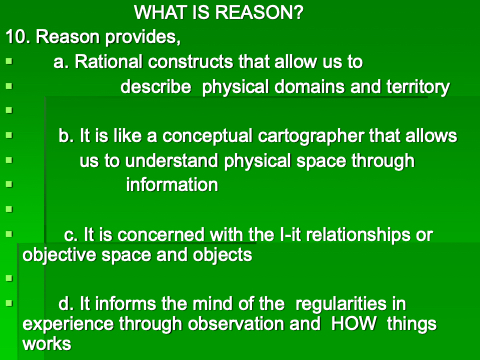 WHAT IS REASON?

10. Reason provides,

a. Rational constructs that allow us to

describe physical domains and territory

b. It is like a conceptual cartographer that allows

us to understand physical space through

information

c. It is concerned with the I-it relationships or objective space and objects

d. It informs the mind of the regularities in experience through observation and HOW things works